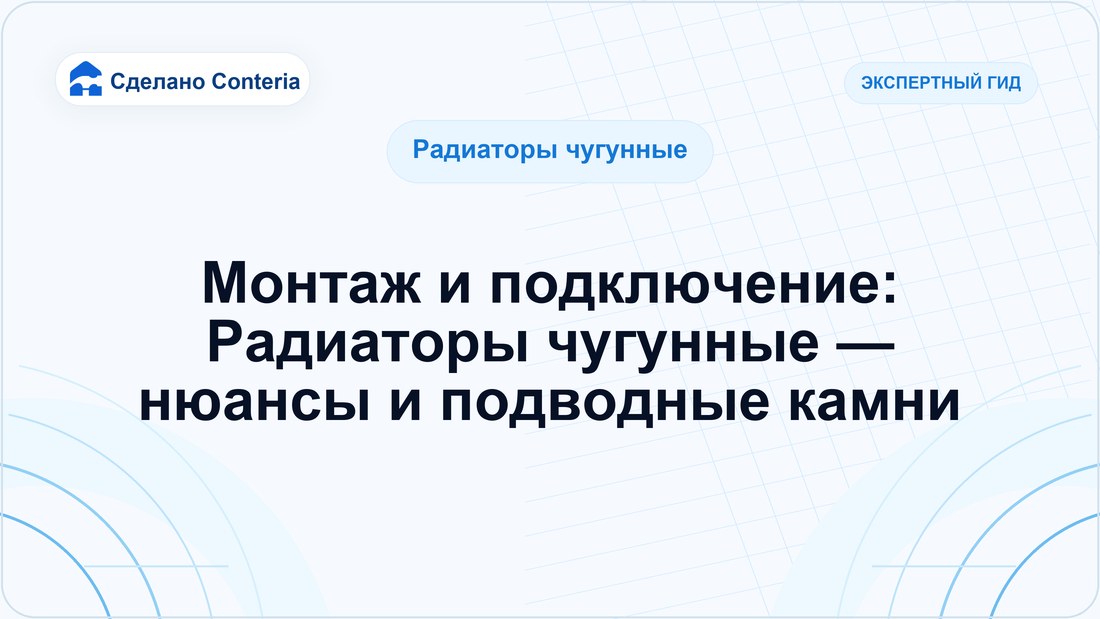 Сделано Conteria

ЭКСПЕРТНЫЙ ГИД

Радиаторы чугунные

Монтаж и подключение: Радиаторы чугунные — нюансы и подводные камни